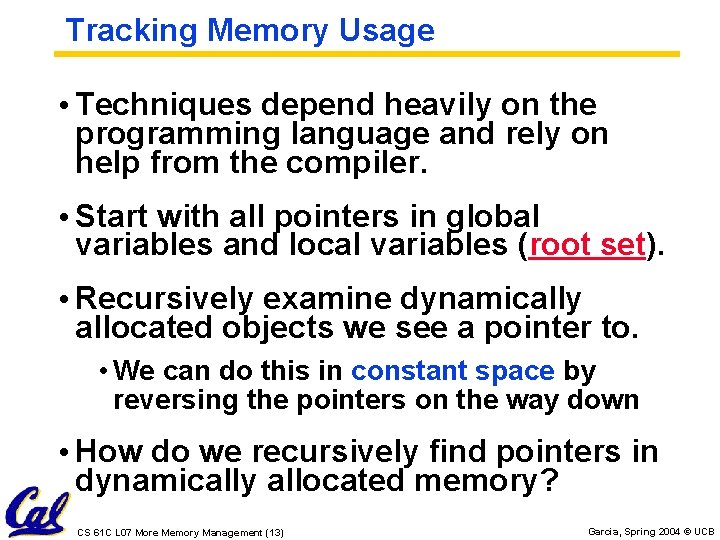 Tracking Memory Usage

• Techniques depend heavily on the programming language and rely on help from the compiler.

• Start with all pointers in global variables and local variables (root set).

• Recursively examine dynamically allocated objects we see a pointer to.

• We can do this in constant space by reversing the pointers on the way down

• How do we recursively find pointers in dynamically allocated memory?

Cal

CS 61C L07 More Memory Management (13)

Garcia, Spring 2004 © UCB